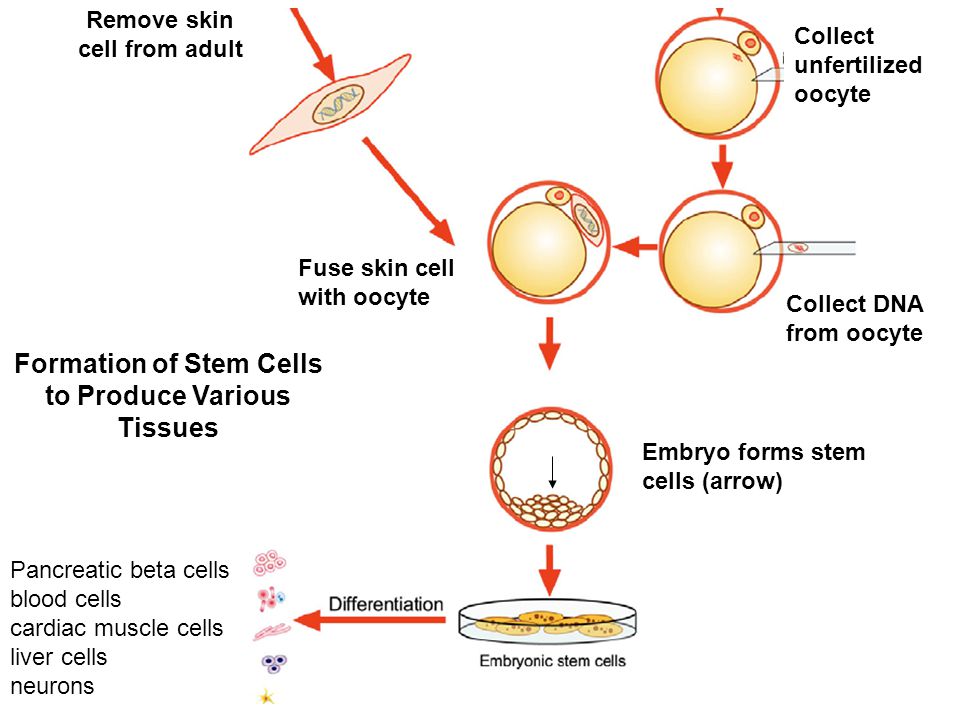 Remove skin cell from adult

Collect unfertilized oocyte

Fuse skin cell with oocyte

Collect DNA from oocyte

Formation of Stem Cells to Produce Various Tissues

Embryo forms stem cells (arrow)

Pancreatic beta cells
blood cells
cardiac muscle cells
liver cells
neurons

Differentiation

Embryonic stem cells